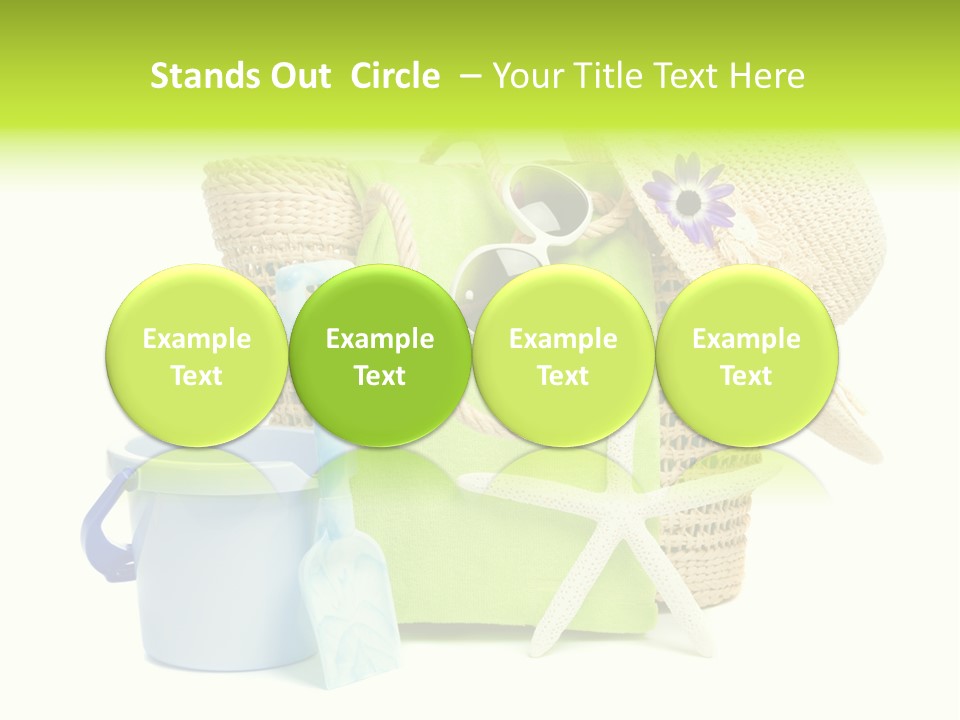 Stands Out Circle – Your Title Text Here

Example Text

Example Text

Example Text

Example Text